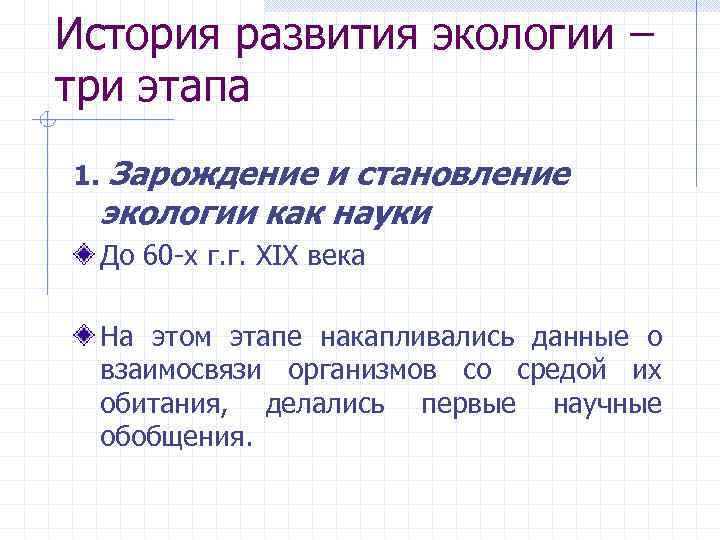 История развития экологии – три этапа

1. Зарождение и становление экологии как науки

До 60-х г.г. XIX века

На этом этапе накапливались данные о взаимосвязи организмов со средой их обитания, делались первые научные обобщения.